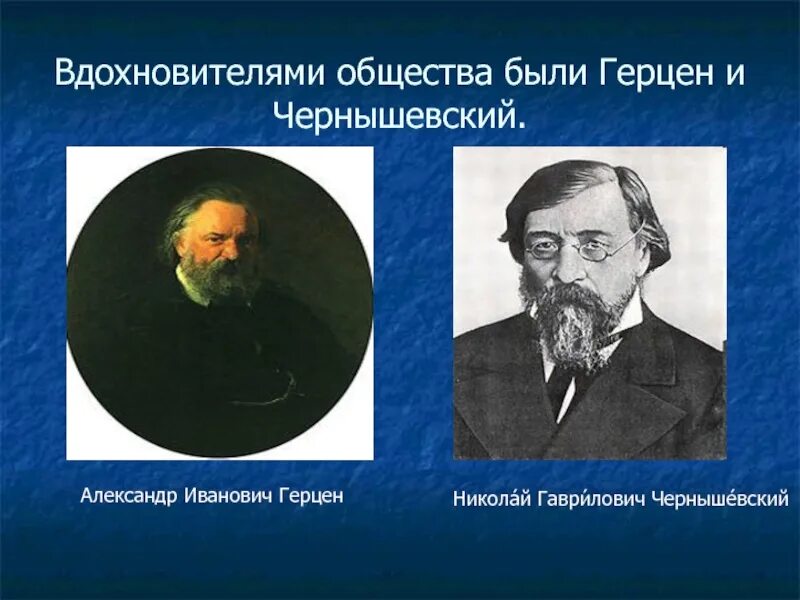 Вдохновителями общества были Герцен и Чернышевский.

Александр Иванович Герцен

Никола́й Гаври́лович Чернышéвский